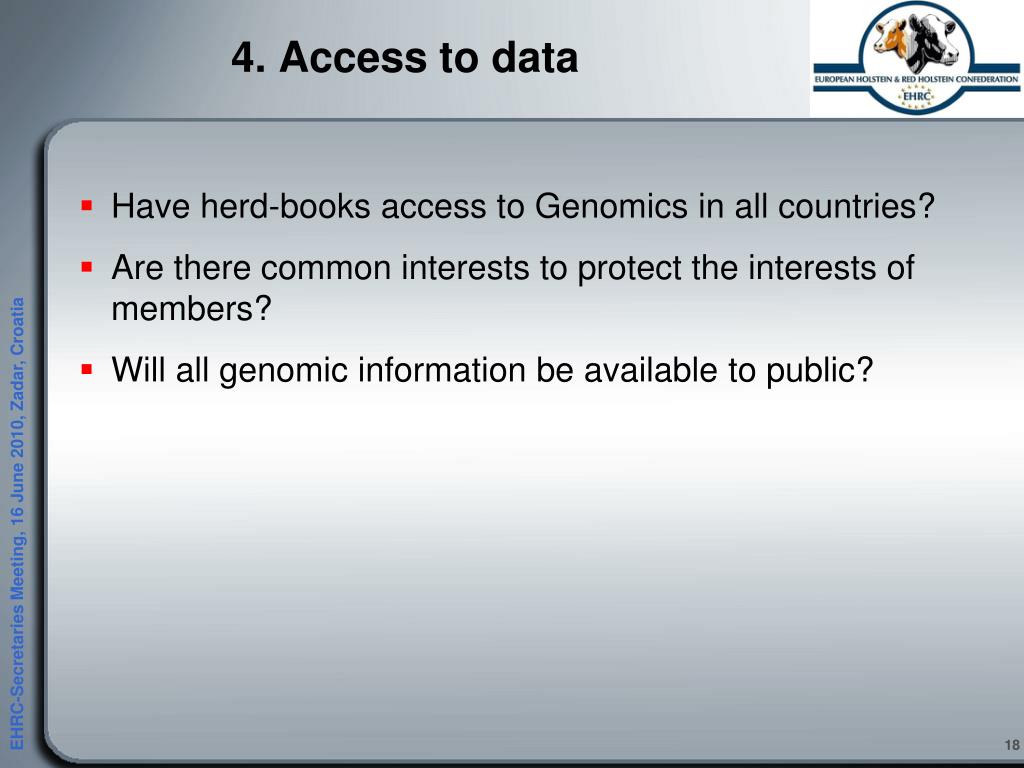 4. Access to data

EUROPEAN HOLSTEIN & RED HOLSTEIN CONFEDERATION
EHRC

- Have herd-books access to Genomics in all countries?
- Are there common interests to protect the interests of members?
- Will all genomic information be available to public?

EHRC-Secretaries Meeting, 16 June 2010, Zadar, Croatia

18